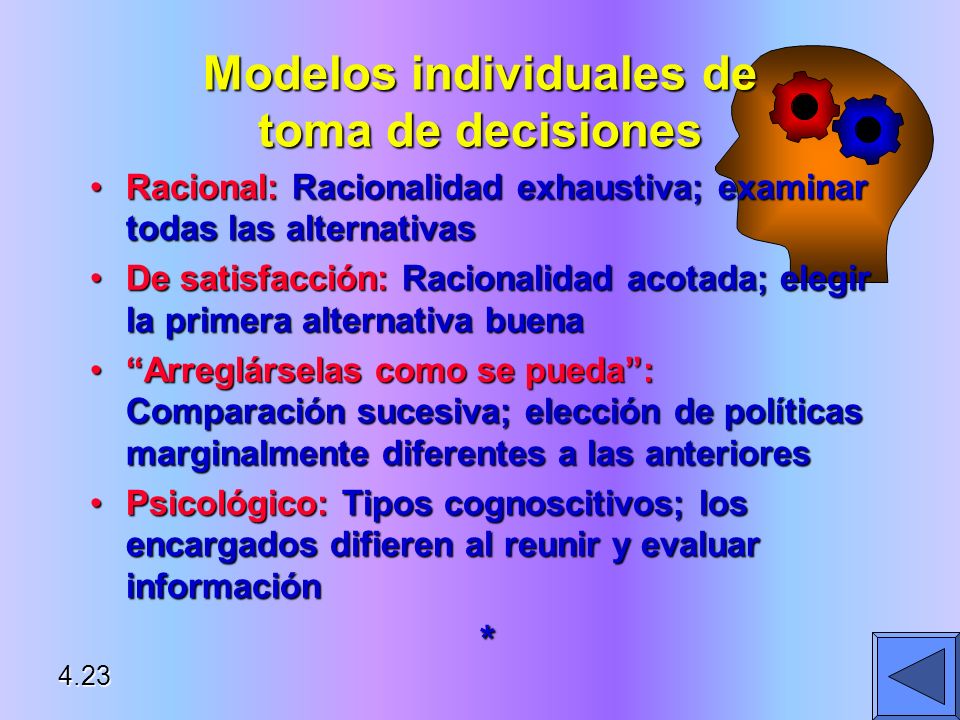 Modelos individuales de toma de decisiones

• Racional: Racionalidad exhaustiva; examinar todas las alternativas
• De satisfacción: Racionalidad acotada; elegir la primera alternativa buena
• “Arreglárselas como se pueda”: Comparación sucesiva; elección de políticas marginalmente diferentes a las anteriores
• Psicológico: Tipos cognoscitivos; los encargados difieren al reunir y evaluar información

*

4.23